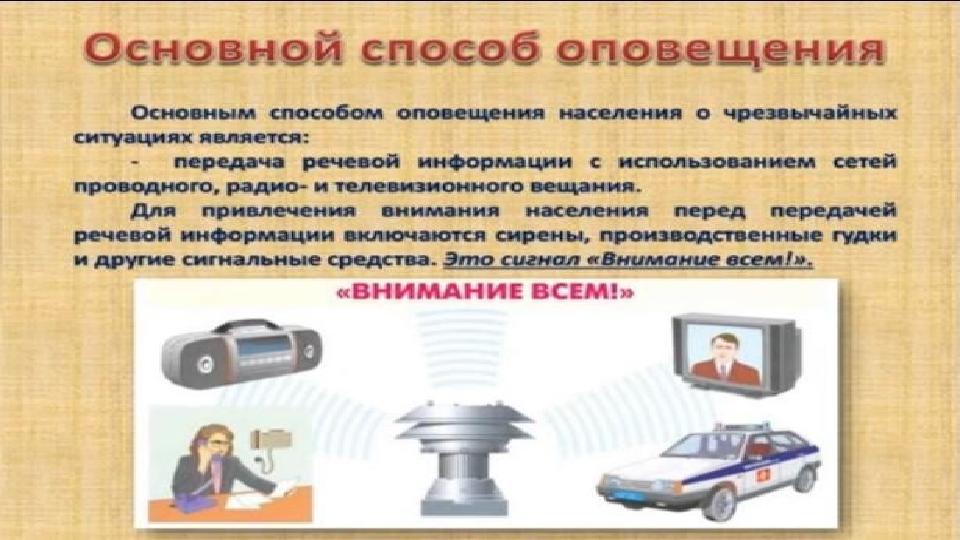 Основной способ оповещения

Основным способом оповещения населения о чрезвычайных ситуациях является:
- передача речевой информации с использованием сетей проводного, радио- и телевизионного вещания.

Для привлечения внимания населения перед передачей речевой информации включаются сирены, производственные гудки и другие сигнальные средства. Это сигнал «Внимание всем!».

«ВНИМАНИЕ ВСЕМ!»